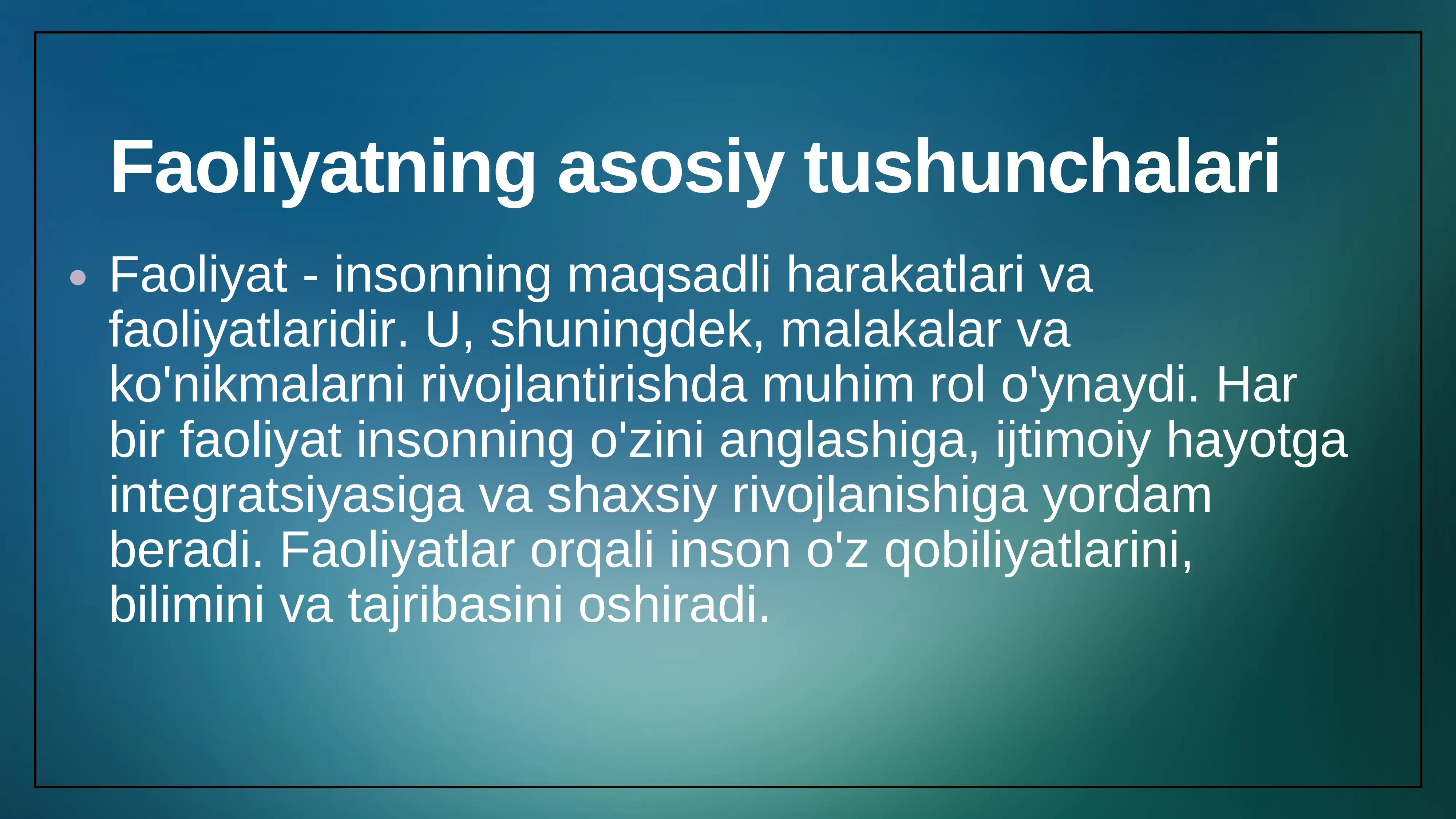 Faoliyatning asosiy tushunchalari

• Faoliyat - insonning maqsadli harakatlari va faoliyatlaridir. U, shuningdek, malakalar va ko'nikmalarni rivojlantirishda muhim rol o'ynaydi. Har bir faoliyat insonning o'zini anglashiga, ijtimoiy hayotga integratsiyasiga va shaxsiy rivojlanishiga yordam beradi. Faoliyatlar orqali inson o'z qobiliyatlarini, bilimini va tajribasini oshiradi.